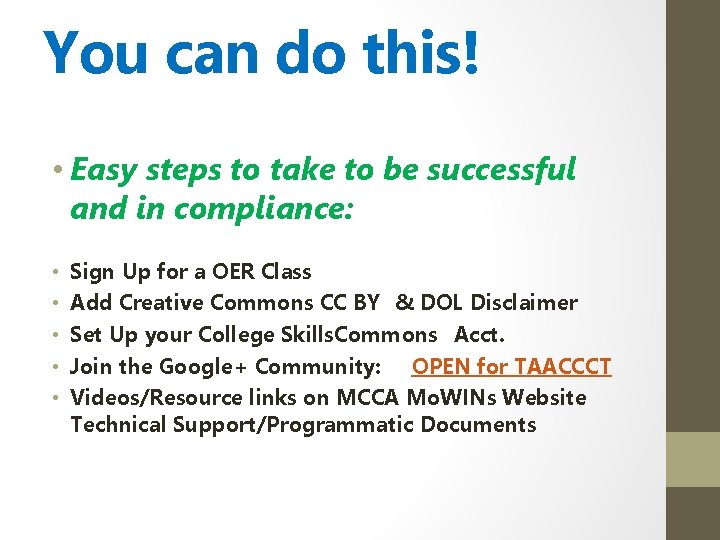 You can do this!

• Easy steps to take to be successful and in compliance:

• Sign Up for a OER Class
• Add Creative Commons CC BY & DOL Disclaimer
• Set Up your College SkillsCommons Acct.
• Join the Google+ Community: OPEN for TAACCCT
• Videos/Resource links on MCCA MoWINs Website Technical Support/Programmatic Documents